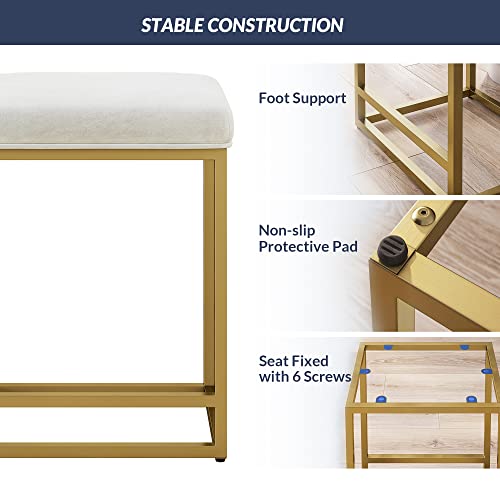 STABLE CONSTRUCTION

Foot Support

Non-slip Protective Pad

Seat Fixed with 6 Screws